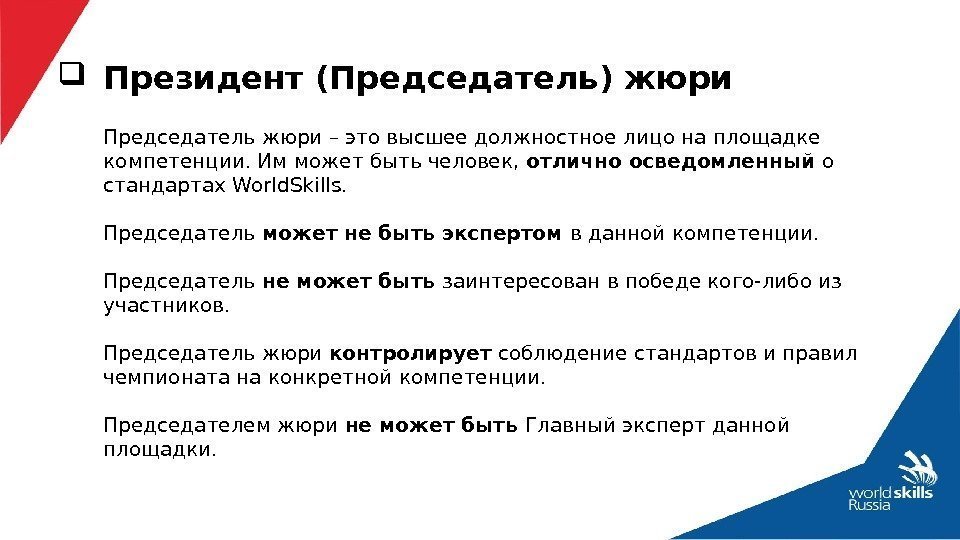 Президент (Председатель) жюри

Председатель жюри – это высшее должностное лицо на площадке компетенции. Им может быть человек, отлично осведомленный о стандартах WorldSkills.

Председатель может не быть экспертом в данной компетенции.

Председатель не может быть заинтересован в победе кого-либо из участников.

Председатель жюри контролирует соблюдение стандартов и правил чемпионата на конкретной компетенции.

Председателем жюри не может быть Главный эксперт данной площадки.

worldskills Russia